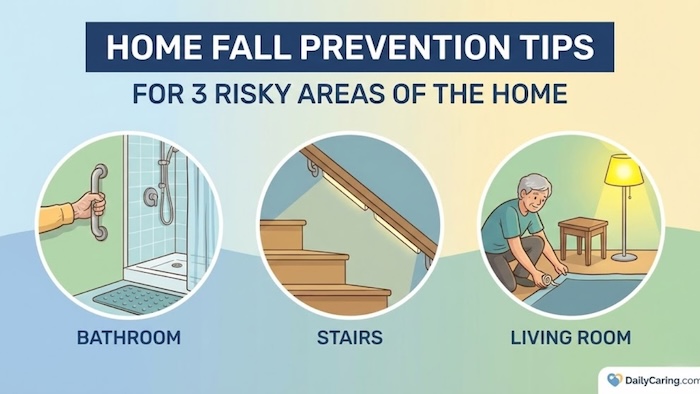 HOME FALL PREVENTION TIPS

FOR 3 RISKY AREAS OF THE HOME

BATHROOM

STAIRS

LIVING ROOM

DailyCaring.com